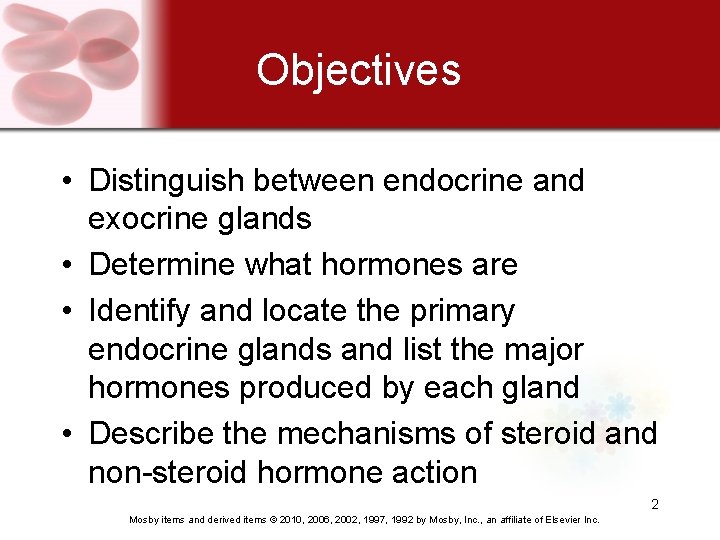 Objectives

• Distinguish between endocrine and exocrine glands
• Determine what hormones are
• Identify and locate the primary endocrine glands and list the major hormones produced by each gland
• Describe the mechanisms of steroid and non-steroid hormone action

2

Mosby items and derived items © 2010, 2006, 2002, 1997, 1992 by Mosby, Inc., an affiliate of Elsevier Inc.